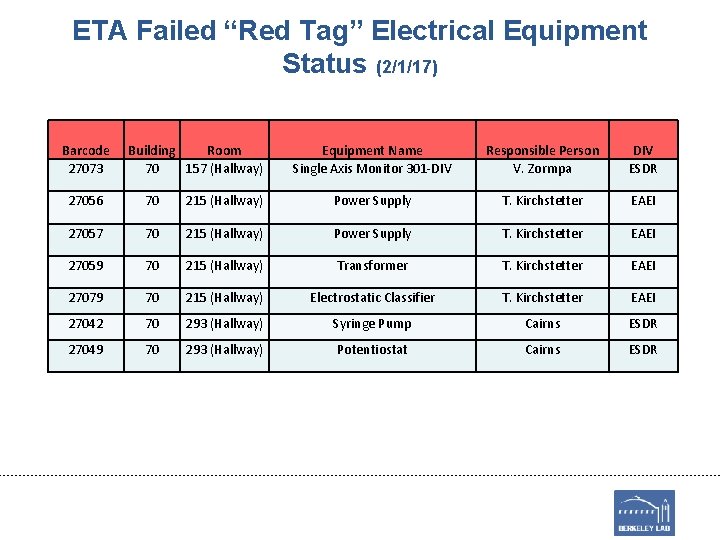 ETA Failed “Red Tag” Electrical Equipment Status (2/1/17)

| Barcode | Building | Room | Equipment Name | Responsible Person | DIV |
|---|---|---|---|---|---|
| 27073 | 70 | 157 (Hallway) | Single Axis Monitor 301-DIV | V. Zormpa | ESDR |
| 27056 | 70 | 215 (Hallway) | Power Supply | T. Kirchstetter | EAEI |
| 27057 | 70 | 215 (Hallway) | Power Supply | T. Kirchstetter | EAEI |
| 27059 | 70 | 215 (Hallway) | Transformer | T. Kirchstetter | EAEI |
| 27079 | 70 | 215 (Hallway) | Electrostatic Classifier | T. Kirchstetter | EAEI |
| 27042 | 70 | 293 (Hallway) | Syringe Pump | Cairns | ESDR |
| 27049 | 70 | 293 (Hallway) | Potentiostat | Cairns | ESDR |

BERKELEY LAB